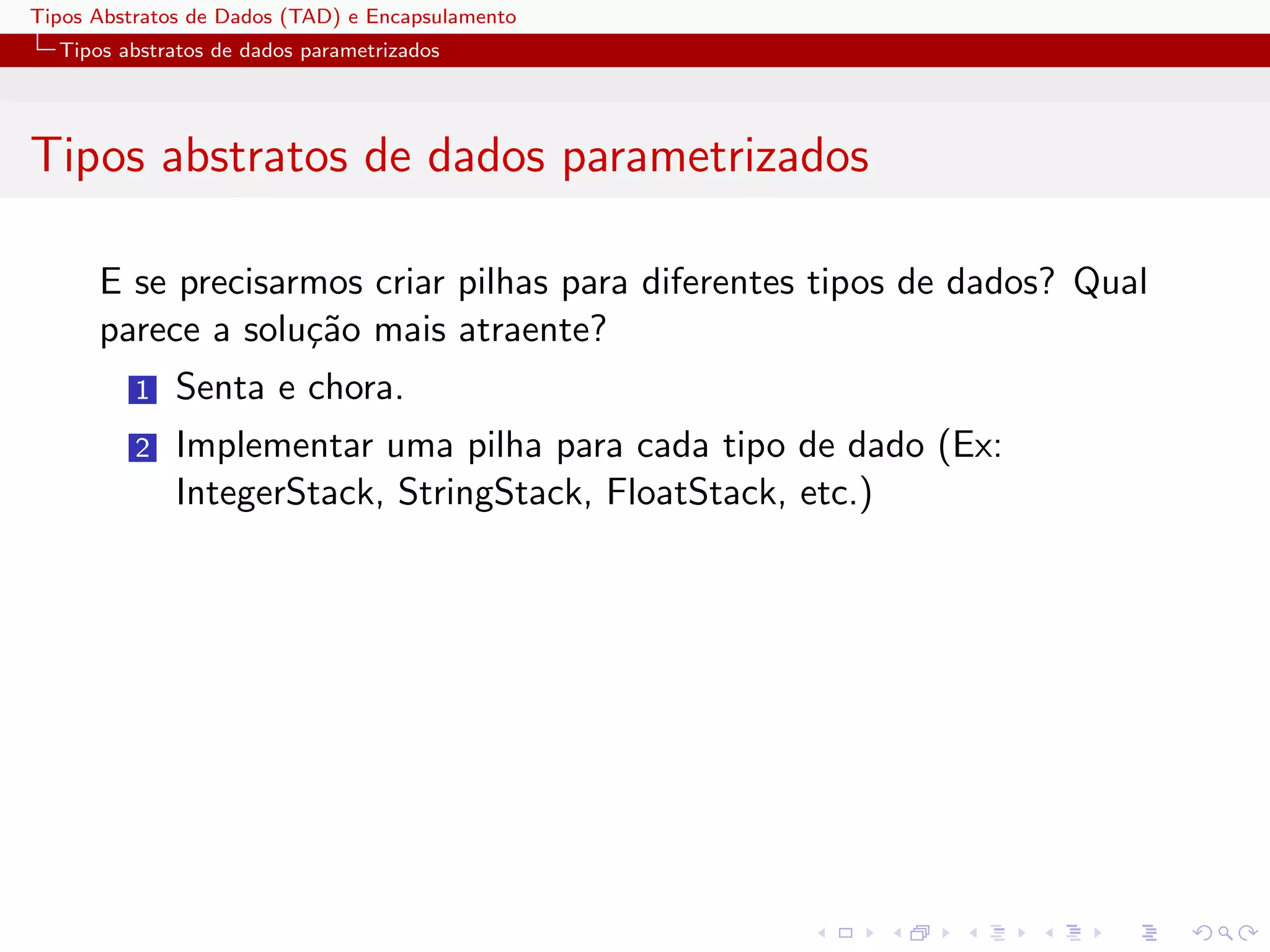 Tipos Abstratos de Dados (TAD) e Encapsulamento
Tipos abstratos de dados parametrizados

Tipos abstratos de dados parametrizados

E se precisarmos criar pilhas para diferentes tipos de dados? Qual parece a solução mais atraente?

1 Senta e chora.

2 Implementar uma pilha para cada tipo de dado (Ex: IntegerStack, StringStack, FloatStack, etc.)